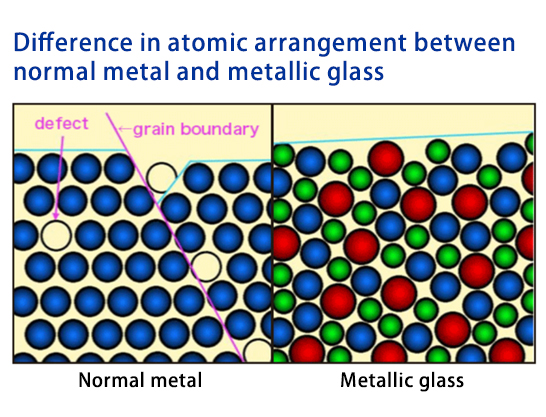 Difference in atomic arrangement between normal metal and metallic glass

defect

←grain boundary

Normal metal

Metallic glass